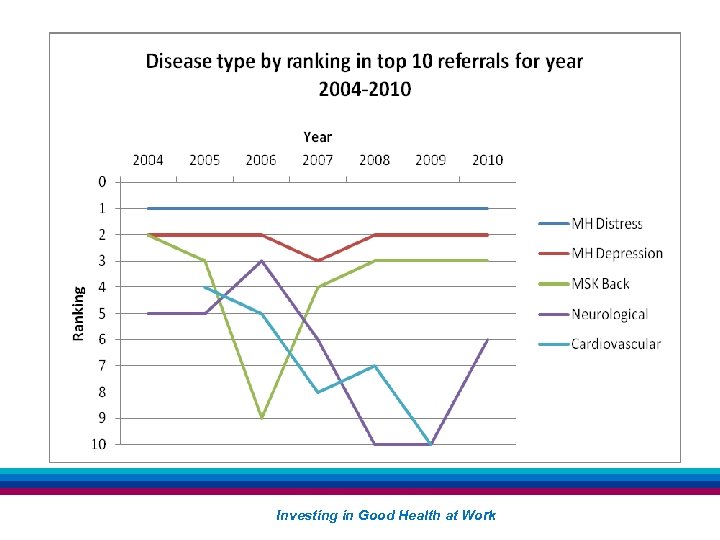 Disease type by ranking in top 10 referrals for year 2004-2010

Year

2004 2005 2006 2007 2008 2009 2010

Ranking

0
1
2
3
4
5
6
7
8
9
10

MH Distress
MH Depression
MSK Back
Neurological
Cardiovascular

Investing in Good Health at Work